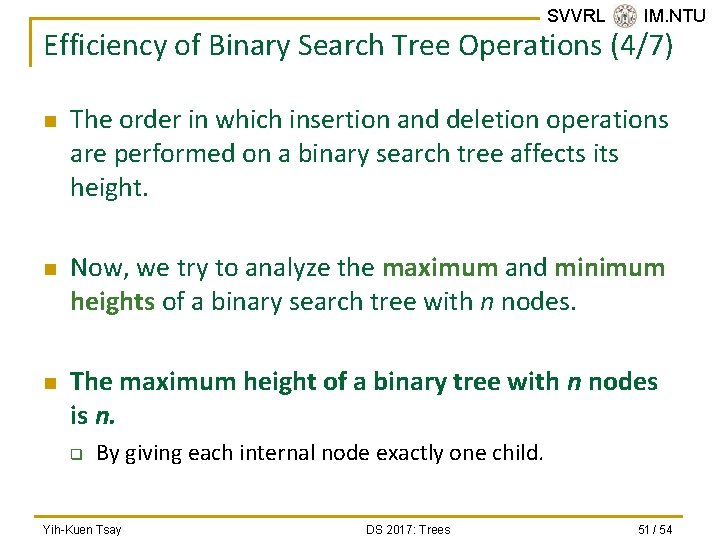 SVVRL IM.NTU

Efficiency of Binary Search Tree Operations (4/7)

The order in which insertion and deletion operations are performed on a binary search tree affects its height.

Now, we try to analyze the maximum and minimum heights of a binary search tree with $n$ nodes.

The maximum height of a binary tree with $n$ nodes is $n$.

By giving each internal node exactly one child.

Yih-Kuen Tsay DS 2017: Trees 51 / 54